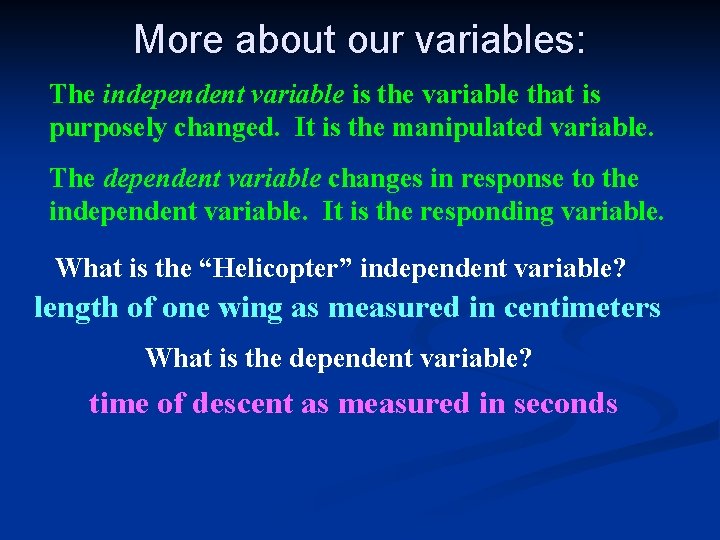 More about our variables:

The independent variable is the variable that is purposely changed. It is the manipulated variable.

The dependent variable changes in response to the independent variable. It is the responding variable.

What is the “Helicopter” independent variable?

length of one wing as measured in centimeters

What is the dependent variable?

time of descent as measured in seconds